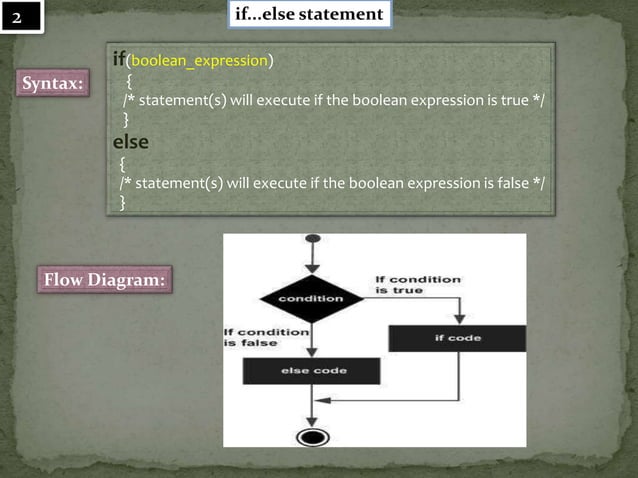 2

if...else statement

Syntax:

if(boolean_expression)
{
/* statement(s) will execute if the boolean expression is true */
}
else
{
/* statement(s) will execute if the boolean expression is false */
}

Flow Diagram:

condition

If condition is true

If condition is false

if code

else code